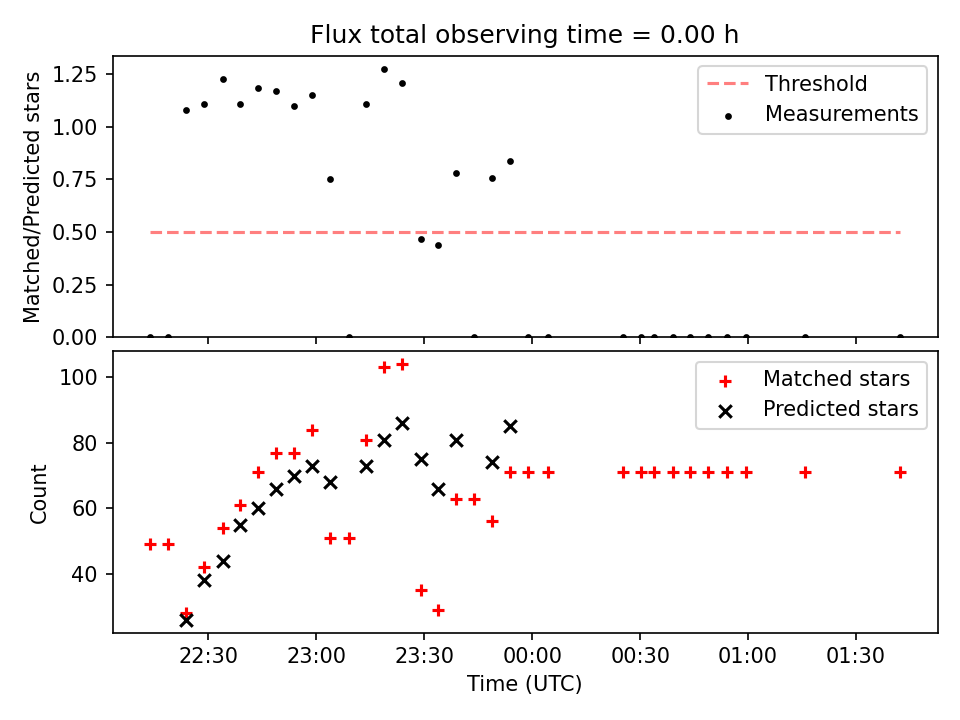 Flux total observing time = 0.00 h

Matched/Predicted stars

1.25
1.00
0.75
0.50
0.25
0.00

Threshold
Measurements

Count

100
80
60
40

Matched stars
Predicted stars

22:30
23:00
23:30
00:00
00:30
01:00
01:30

Time (UTC)